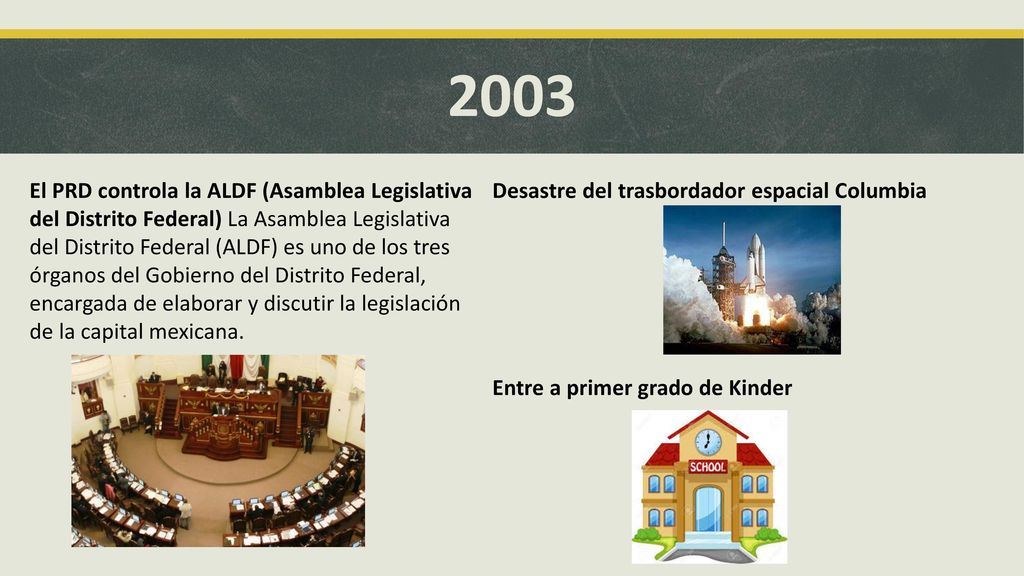 2003

El PRD controla la ALDF (Asamblea Legislativa del Distrito Federal) La Asamblea Legislativa del Distrito Federal (ALDF) es uno de los tres órganos del Gobierno del Distrito Federal, encargada de elaborar y discutir la legislación de la capital mexicana.

Desastre del trasbordador espacial Columbia

Entre a primer grado de Kinder

SCHOOL